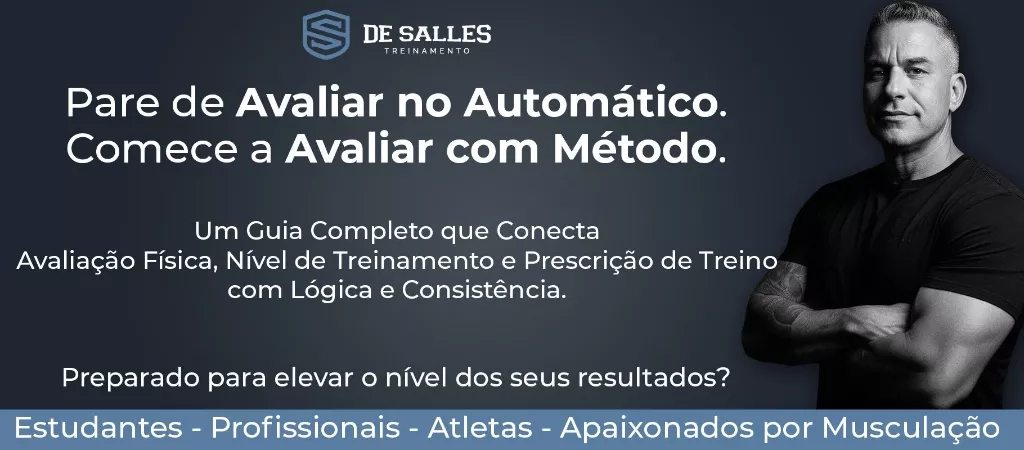 DE SALLES
TREINAMENTO

Pare de Avaliar no Automático.
Comece a Avaliar com Método.

Um Guia Completo que Conecta
Avaliação Física, Nível de Treinamento e Prescrição de Treino
com Lógica e Consistência.

Preparado para elevar o nível dos seus resultados?

Estudantes - Profissionais - Atletas - Apaixonados por Musculação